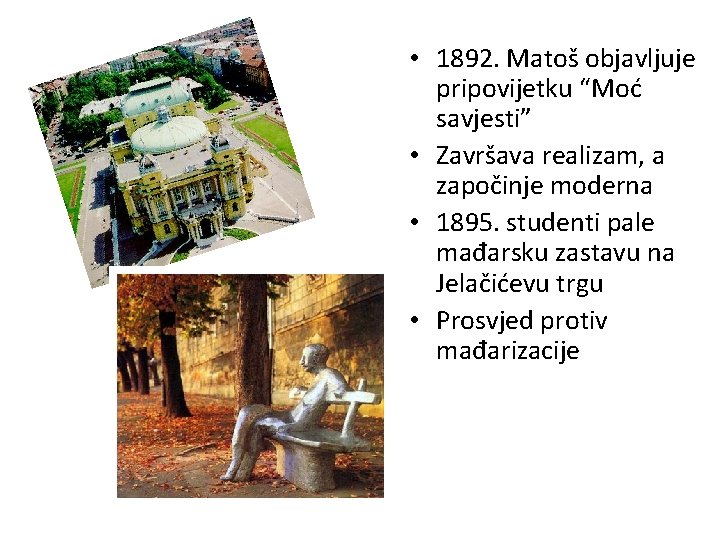 • 1892. Matoš objavljuje pripovijetku “Moć savjesti”
• Završava realizam, a započinje moderna
• 1895. studenti pale mađarsku zastavu na Jelačićevu trgu
• Prosvjed protiv mađarizacije